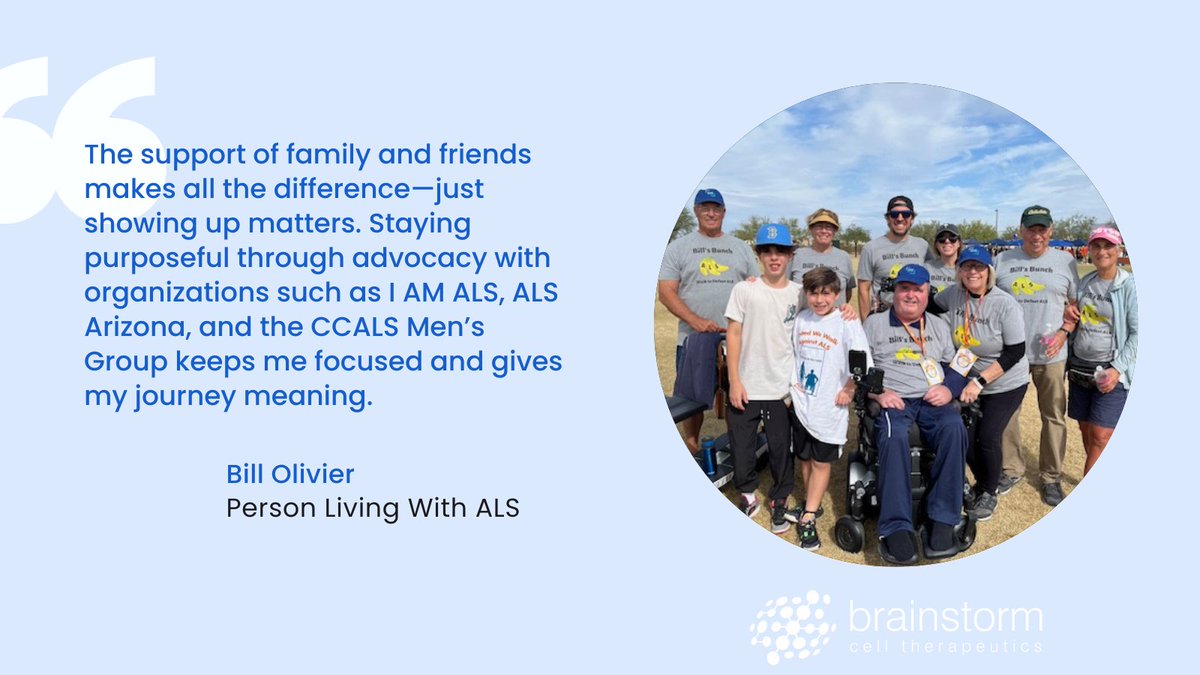 The support of family and friends makes all the difference—just showing up matters. Staying purposeful through advocacy with organizations such as I AM ALS, ALS Arizona, and the CCALS Men's Group keeps me focused and gives my journey meaning.

Bill Olivier
Person Living With ALS

Bill's Bunch

brainstorm
cell therapeutics